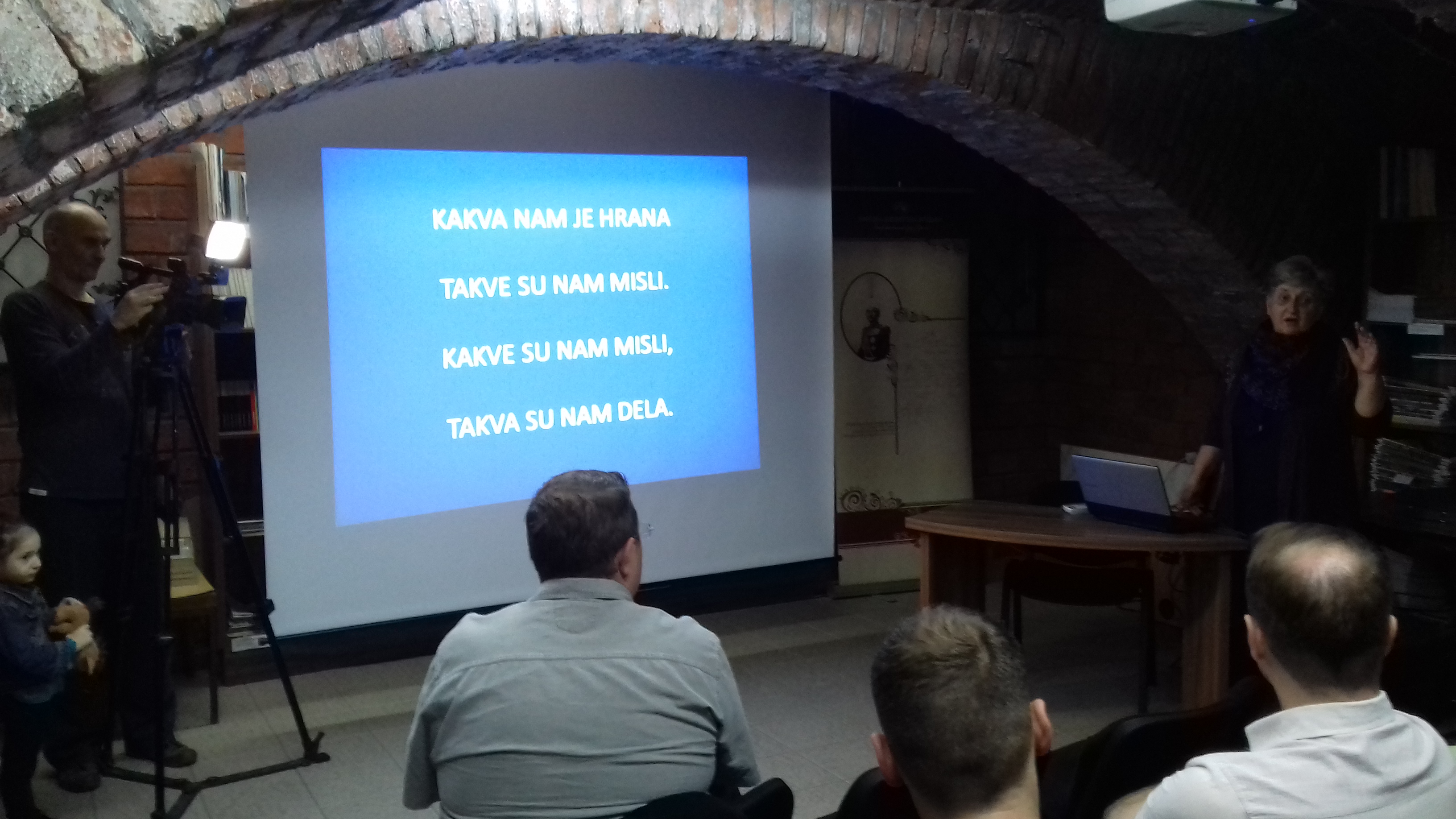 KAKVA NAM JE HRANA

TAKVE SU NAM MISLI.

KAKVE SU NAM MISLI,

TAKVA SU NAM DELA.